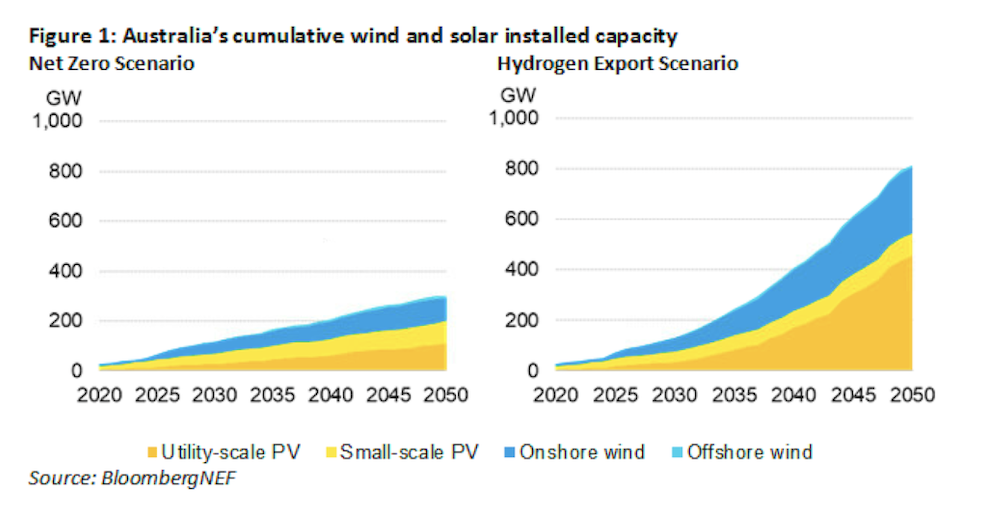 Figure 1: Australia's cumulative wind and solar installed capacity

Net Zero Scenario

GW
1,000
800
600
400
200
0
2020 2025 2030 2035 2040 2045 2050

Hydrogen Export Scenario

GW
1,000
800
600
400
200
0
2020 2025 2030 2035 2040 2045 2050

Utility-scale PV Small-scale PV Onshore wind Offshore wind

Source: BloombergNEF